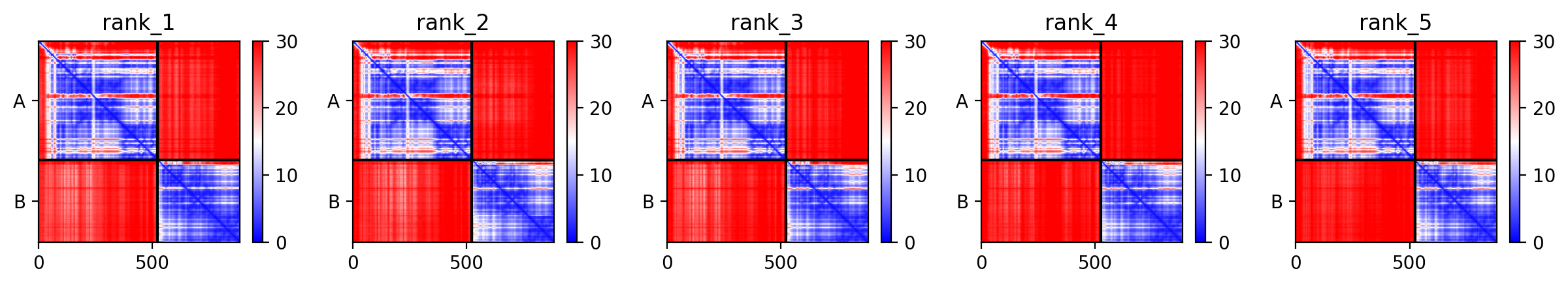 rank_1

A

B

0 500

30
20
10
0

rank_2

A

B

0 500

30
20
10
0

rank_3

A

B

0 500

30
20
10
0

rank_4

A

B

0 500

30
20
10
0

rank_5

A

B

0 500

30
20
10
0